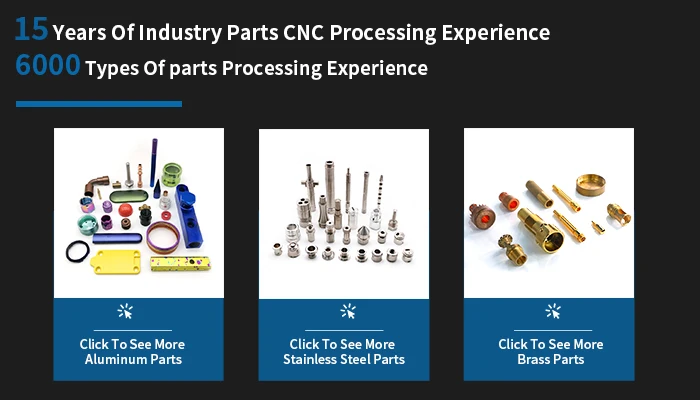 15 Years Of Industry Parts CNC Processing Experience
6000 Types Of parts Processing Experience

Click To See More Aluminum Parts

Click To See More Stainless Steel Parts

Click To See More Brass Parts